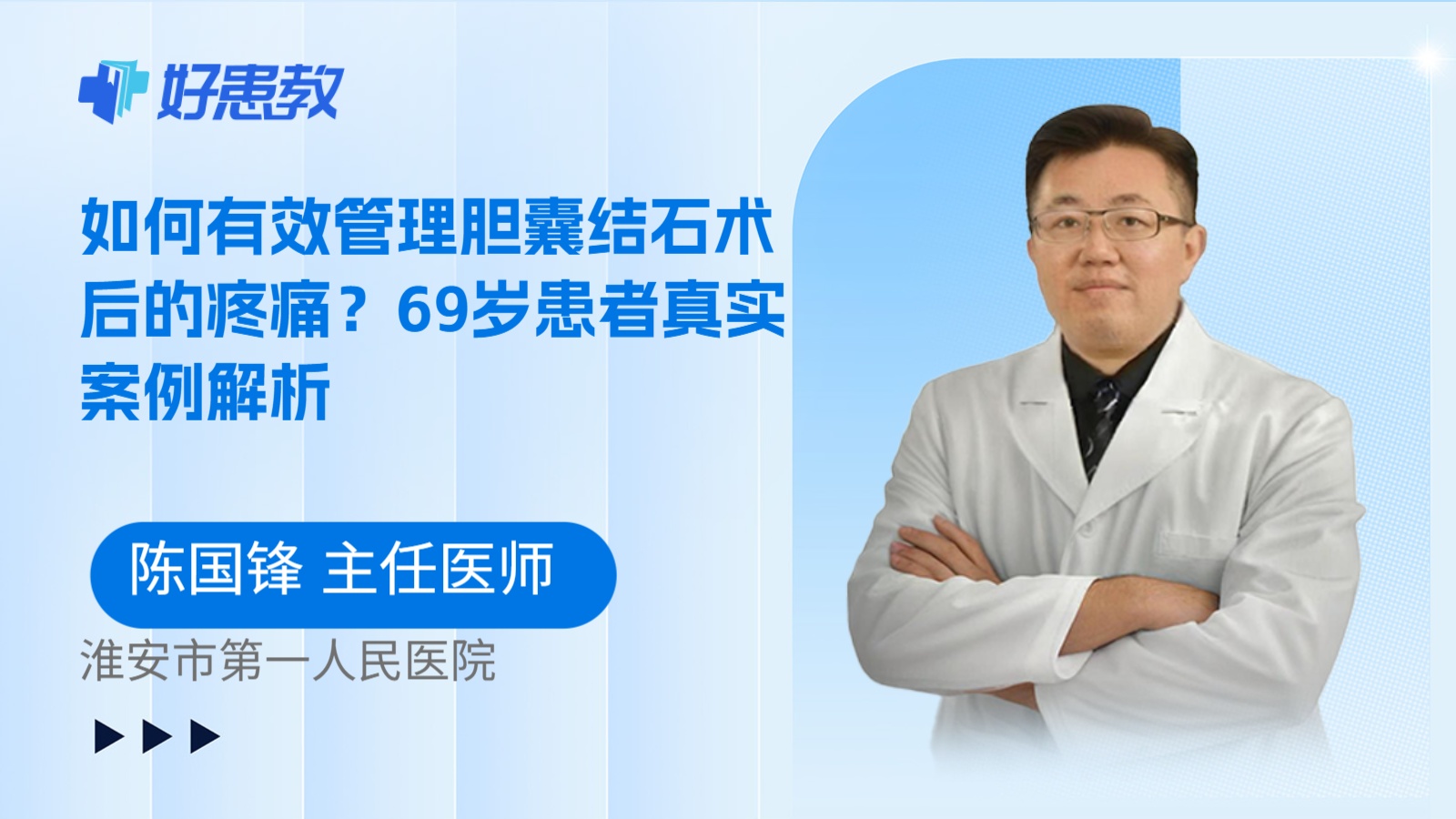 好患教

如何有效管理胆囊结石术后的疼痛？69岁患者真实案例解析

陈国锋 主任医师

淮安市第一人民医院